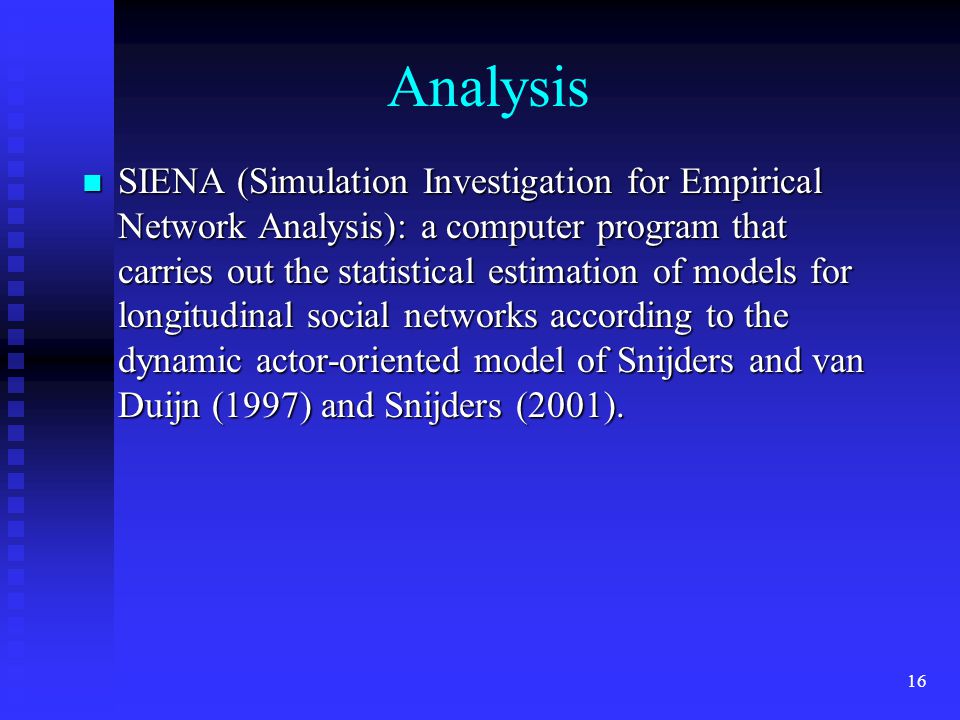 Analysis

SIENA (Simulation Investigation for Empirical Network Analysis): a computer program that carries out the statistical estimation of models for longitudinal social networks according to the dynamic actor-oriented model of Snijders and van Duijn (1997) and Snijders (2001).

16